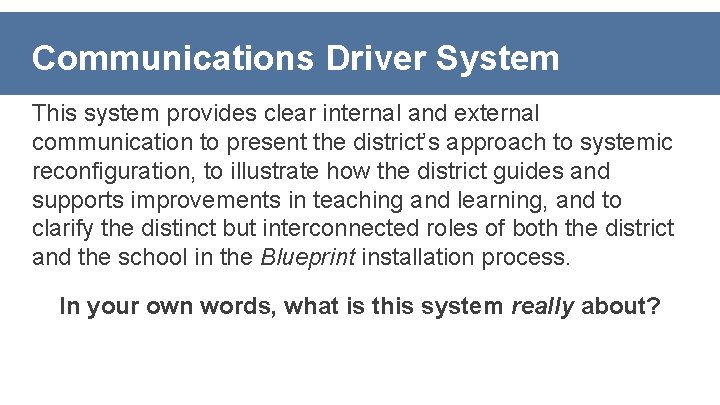 Communications Driver System

This system provides clear internal and external communication to present the district's approach to systemic reconfiguration, to illustrate how the district guides and supports improvements in teaching and learning, and to clarify the distinct but interconnected roles of both the district and the school in the Blueprint installation process.

In your own words, what is this system really about?